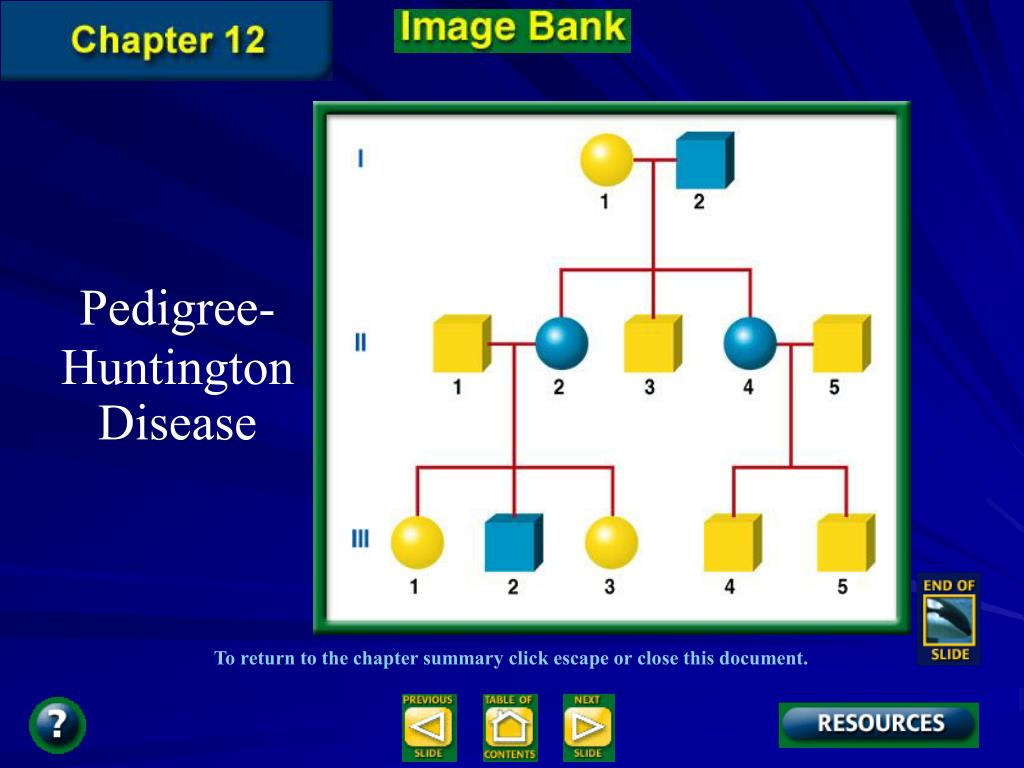 Chapter 12

Image Bank

Pedigree-Huntington Disease

I
1 2

II
1 2 3 4 5

III
1 2 3 4 5

END OF SLIDE

To return to the chapter summary click escape or close this document.

?

PREVIOUS SLIDE

TABLE OF CONTENTS

NEXT SLIDE

RESOURCES